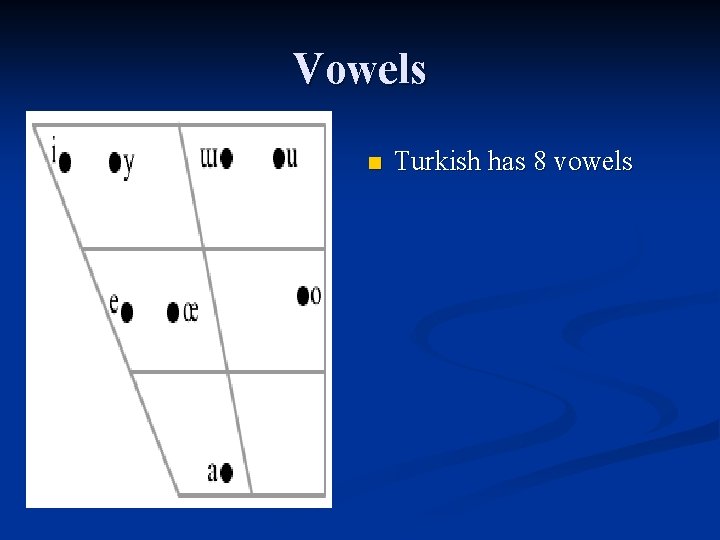 Vowels

i y ɯ u

e œ o

a

Turkish has 8 vowels